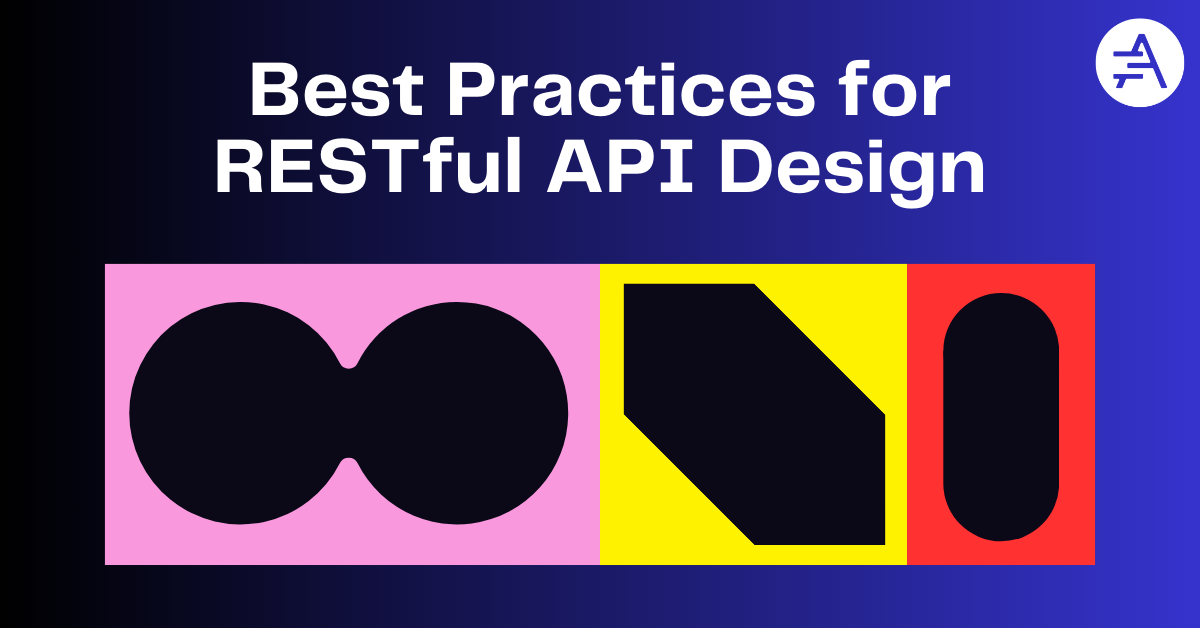 Best Practices for RESTful API Design